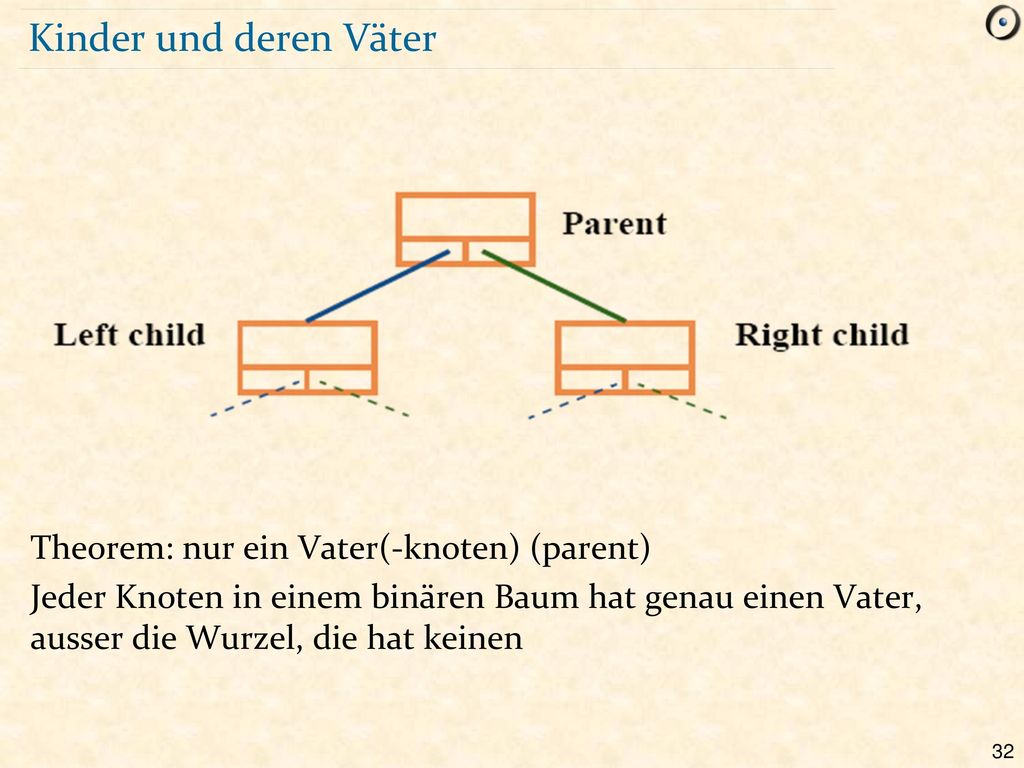 Kinder und deren Väter

Parent

Left child

Right child

Theorem: nur ein Vater(-knoten) (parent)

Jeder Knoten in einem binären Baum hat genau einen Vater, ausser die Wurzel, die hat keinen

32